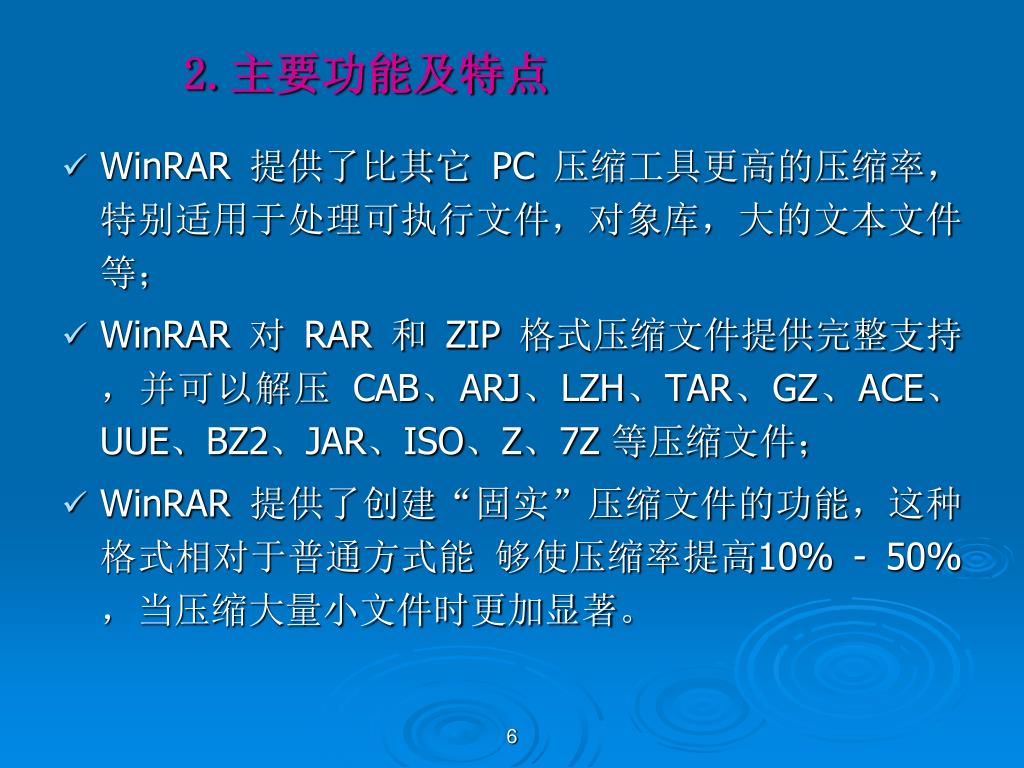 2. 主要功能及特点

✓ WinRAR 提供了比其它 PC 压缩工具更高的压缩率，特别适用于处理可执行文件，对象库，大的文本文件等;

✓ WinRAR 对 RAR 和 ZIP 格式压缩文件提供完整支持，并可以解压 CAB、ARJ、LZH、TAR、GZ、ACE、UUE、BZ2、JAR、ISO、Z、7Z 等压缩文件；

✓ WinRAR 提供了创建“固实”压缩文件的功能，这种格式相对于普通方式能 够使压缩率提高10% - 50%，当压缩大量小文件时更加显著。

6